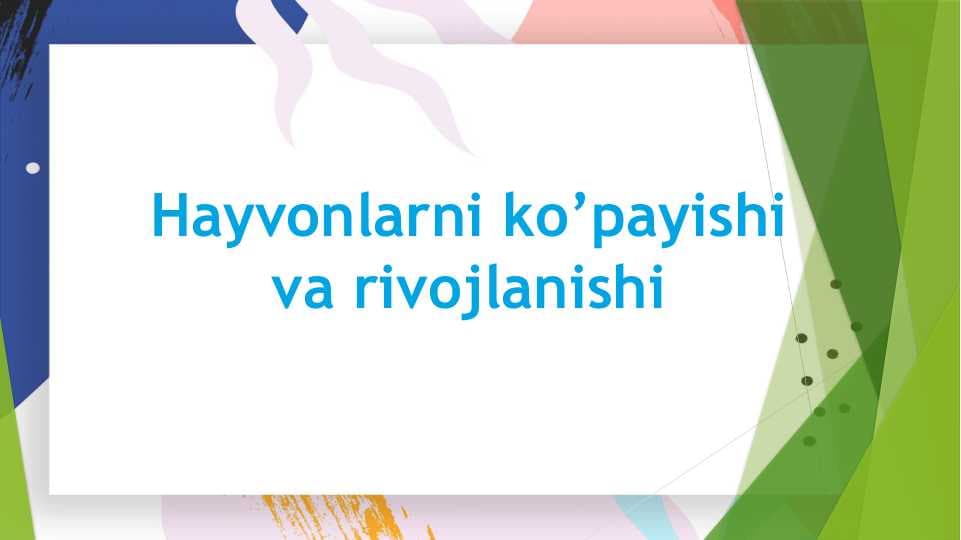 Hayvonlarni ko’payishi va rivojlanishi